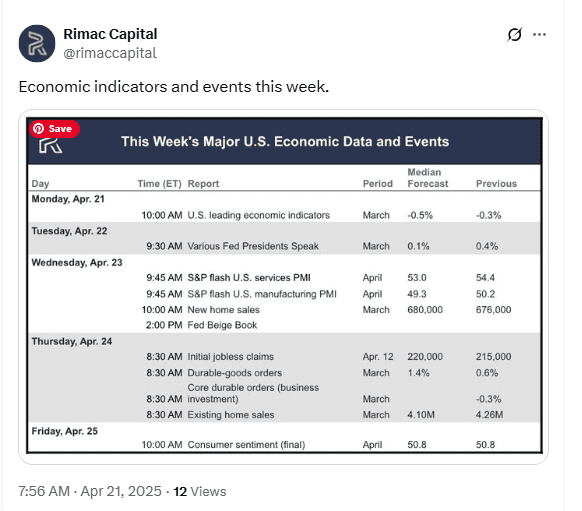 Rimac Capital
@rimaccapital

Economic indicators and events this week.

Save

This Week's Major U.S. Economic Data and Events

| Day | Time (ET) | Report | Period | Median Forecast | Previous |
|---|---|---|---|---|---|
| Monday, Apr. 21 | | | | | |
| | 10:00 AM | U.S. leading economic indicators | March | -0.5% | -0.3% |
| Tuesday, Apr. 22 | | | | | |
| | 9:30 AM | Various Fed Presidents Speak | March | 0.1% | 0.4% |
| Wednesday, Apr. 23 | | | | | |
| | 9:45 AM | S&P flash U.S. services PMI | April | 53.0 | 54.4 |
| | 9:45 AM | S&P flash U.S. manufacturing PMI | April | 49.3 | 50.2 |
| | 10:00 AM | New home sales | March | 680,000 | 676,000 |
| | 2:00 PM | Fed Beige Book | | | |
| Thursday, Apr. 24 | | | | | |
| | 8:30 AM | Initial jobless claims | Apr. 12 | 220,000 | 215,000 |
| | 8:30 AM | Durable-goods orders | March | 1.4% | 0.6% |
| | 8:30 AM | Core durable orders (business investment) | March | | -0.3% |
| | 8:30 AM | Existing home sales | March | 4.10M | 4.26M |
| Friday, Apr. 25 | | | | | |
| | 10:00 AM | Consumer sentiment (final) | April | 50.8 | 50.8 |

7:56 AM · Apr 21, 2025 · 12 Views